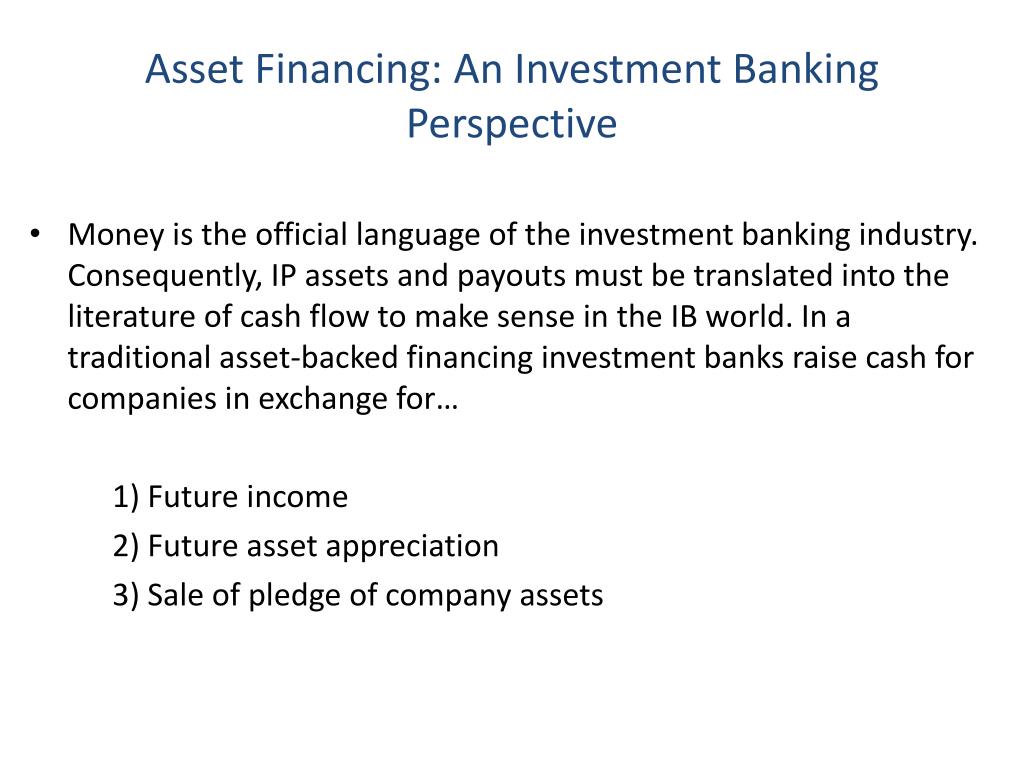 Asset Financing: An Investment Banking Perspective

• Money is the official language of the investment banking industry. Consequently, IP assets and payouts must be translated into the literature of cash flow to make sense in the IB world. In a traditional asset-backed financing investment banks raise cash for companies in exchange for…

1) Future income

2) Future asset appreciation

3) Sale of pledge of company assets